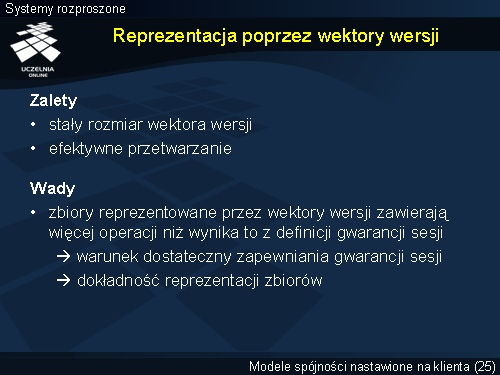 Systemy rozproszone

UCZELNIA ONLINE

Reprezentacja poprzez wektory wersji

Zalety
• stały rozmiar wektora wersji
• efektywne przetwarzanie

Wady
• zbiory reprezentowane przez wektory wersji zawierają więcej operacji niż wynika to z definicji gwarancji sesji
→ warunek dostateczny zapewniania gwarancji sesji
→ dokładność reprezentacji zbiorów

Modele spójności nastawione na klienta (25)